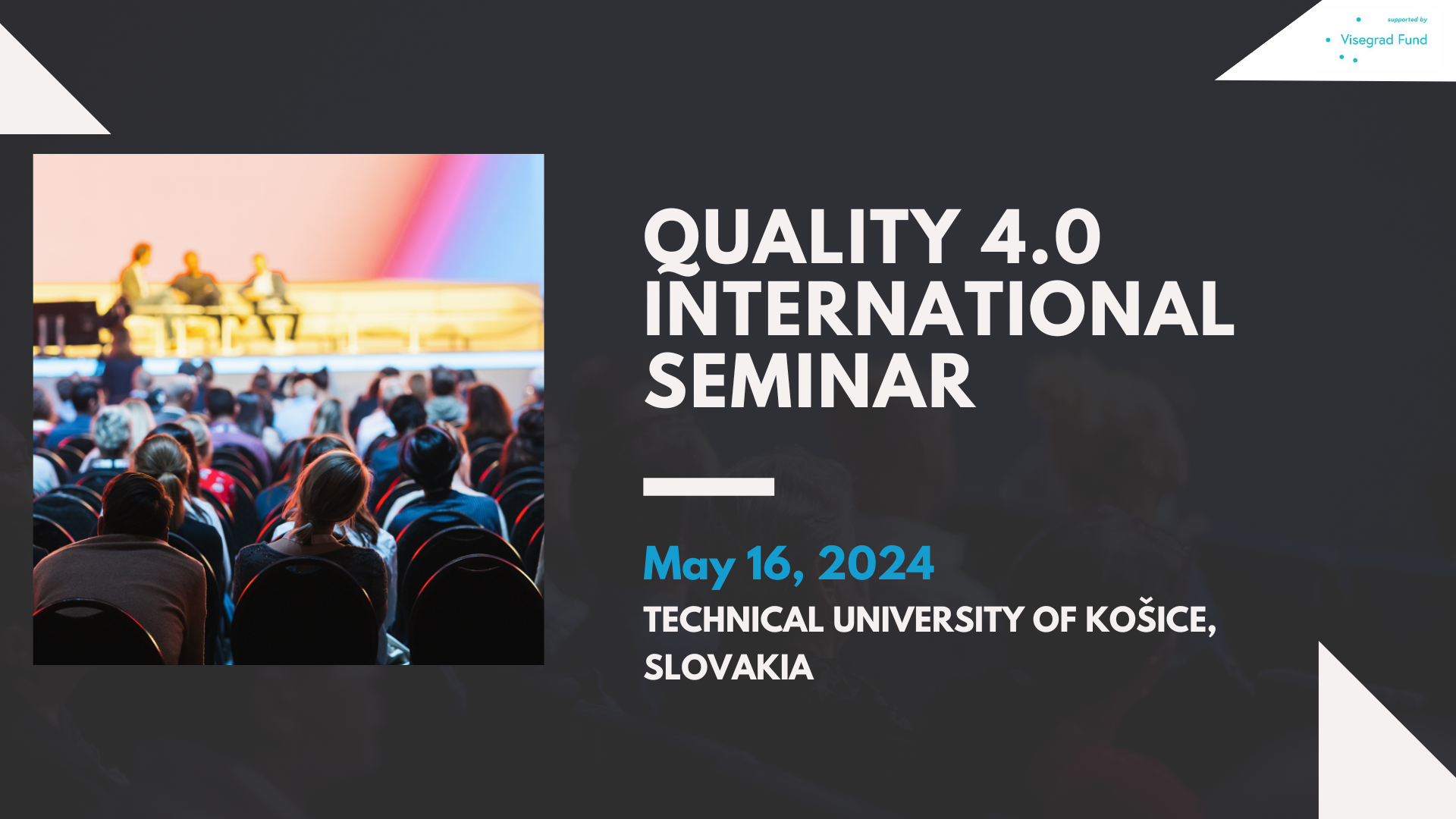 supported by
Visegrad Fund

QUALITY 4.0 INTERNATIONAL SEMINAR

May 16, 2024

TECHNICAL UNIVERSITY OF KOŠICE, SLOVAKIA